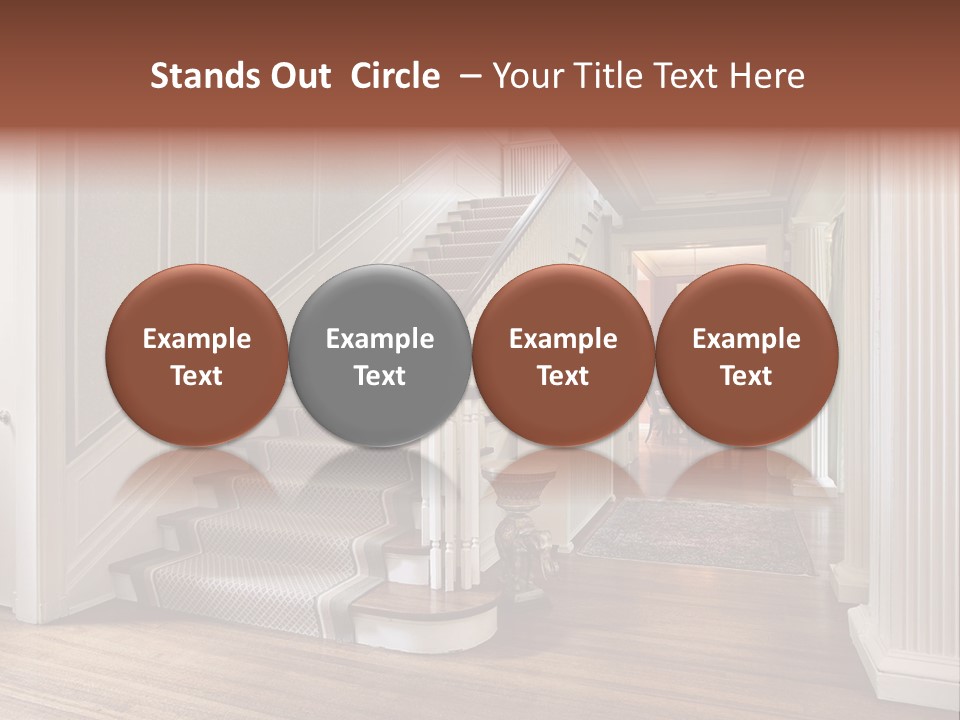 Stands Out Circle – Your Title Text Here

Example Text

Example Text

Example Text

Example Text